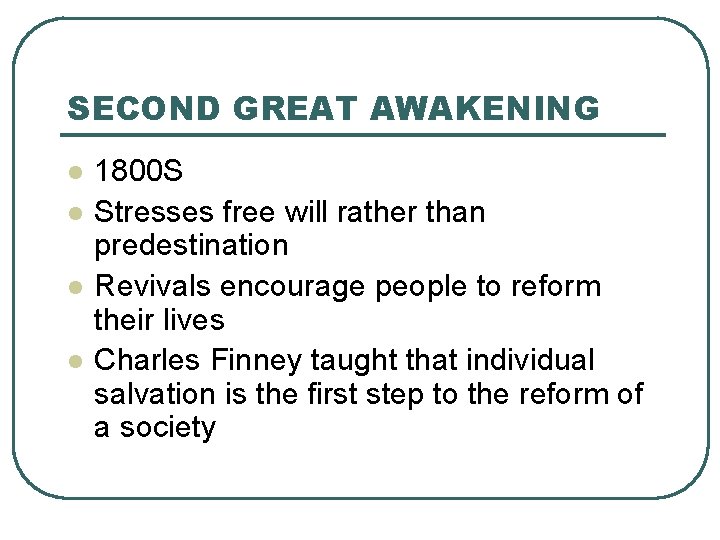 SECOND GREAT AWAKENING

- 1800S
- Stresses free will rather than predestination
- Revivals encourage people to reform their lives
- Charles Finney taught that individual salvation is the first step to the reform of a society